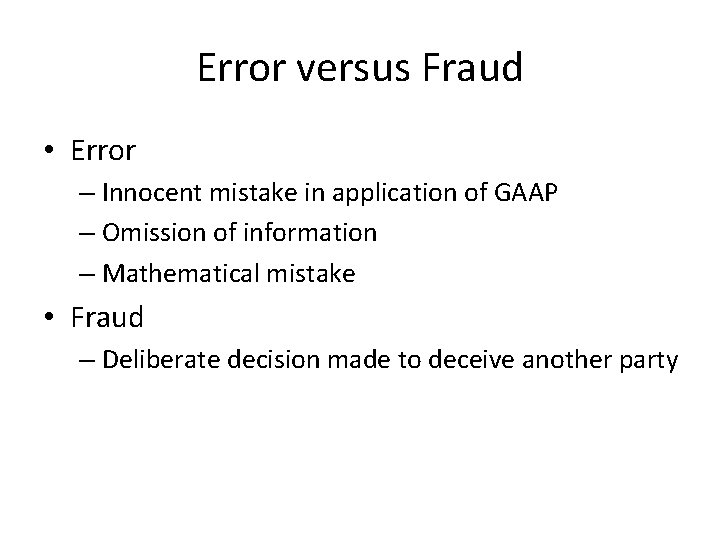 Error versus Fraud

• Error
– Innocent mistake in application of GAAP
– Omission of information
– Mathematical mistake

• Fraud
– Deliberate decision made to deceive another party